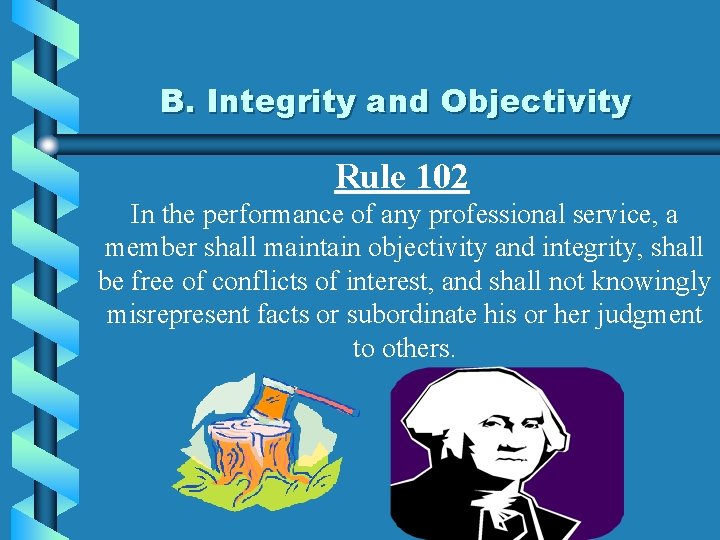 B. Integrity and Objectivity

Rule 102

In the performance of any professional service, a member shall maintain objectivity and integrity, shall be free of conflicts of interest, and shall not knowingly misrepresent facts or subordinate his or her judgment to others.